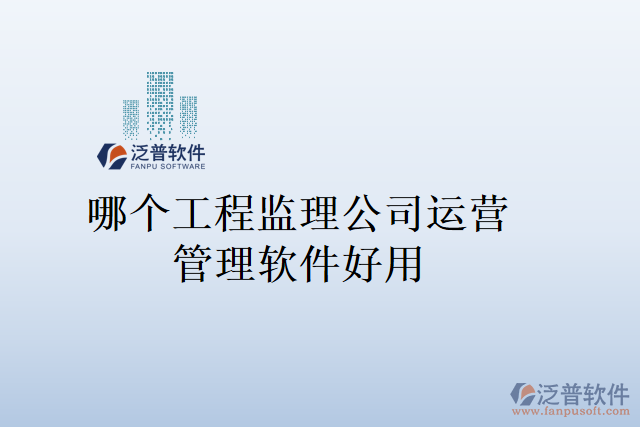 泛普软件
FANPU SOFTWARE

哪个工程监理公司运营管理软件好用

泛普软件
www.fanpusoft.com